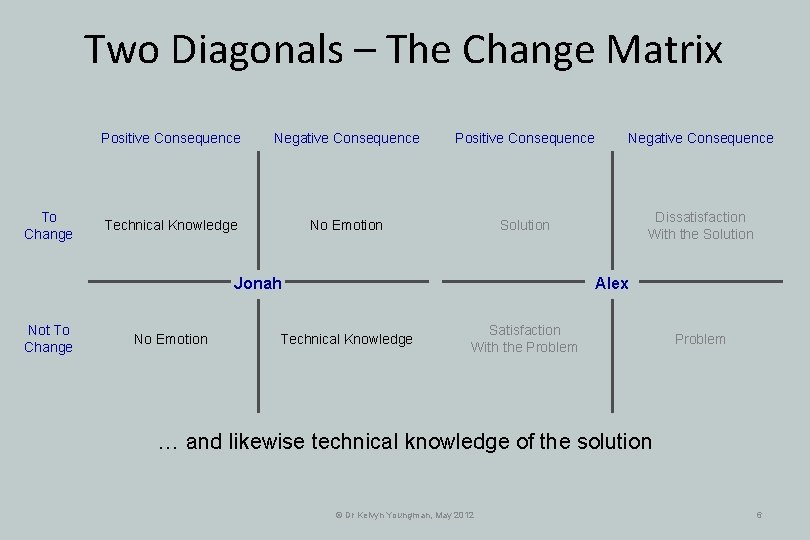 Two Diagonals – The Change Matrix

| | Positive Consequence | Negative Consequence | Positive Consequence | Negative Consequence |
|---|---|---|---|---|
| To Change | Technical Knowledge | No Emotion | Solution | Dissatisfaction With the Solution |
| | Jonah | | Alex | |
| Not To Change | No Emotion | Technical Knowledge | Satisfaction With the Problem | Problem |

… and likewise technical knowledge of the solution

© Dr Kelvyn Youngman, May 2012

6